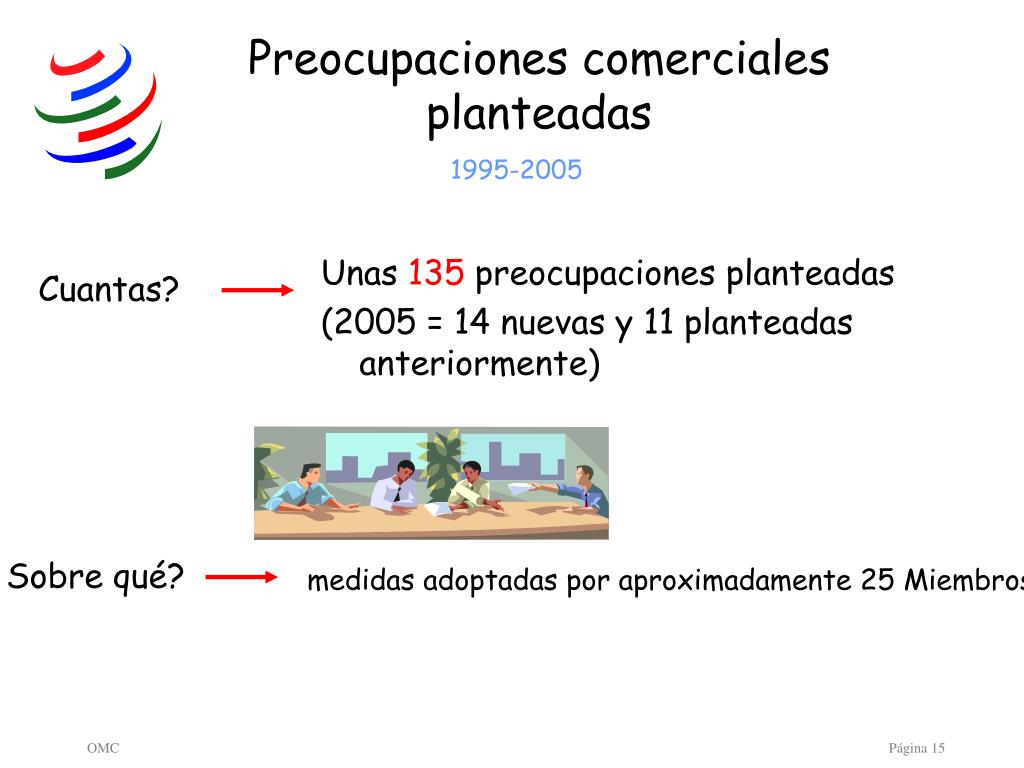 Preocupaciones comerciales planteadas

1995-2005

Cuantas?

Unas 135 preocupaciones planteadas
(2005 = 14 nuevas y 11 planteadas anteriormente)

Sobre qué?

medidas adoptadas por aproximadamente 25 Miembros

OMC

Página 15